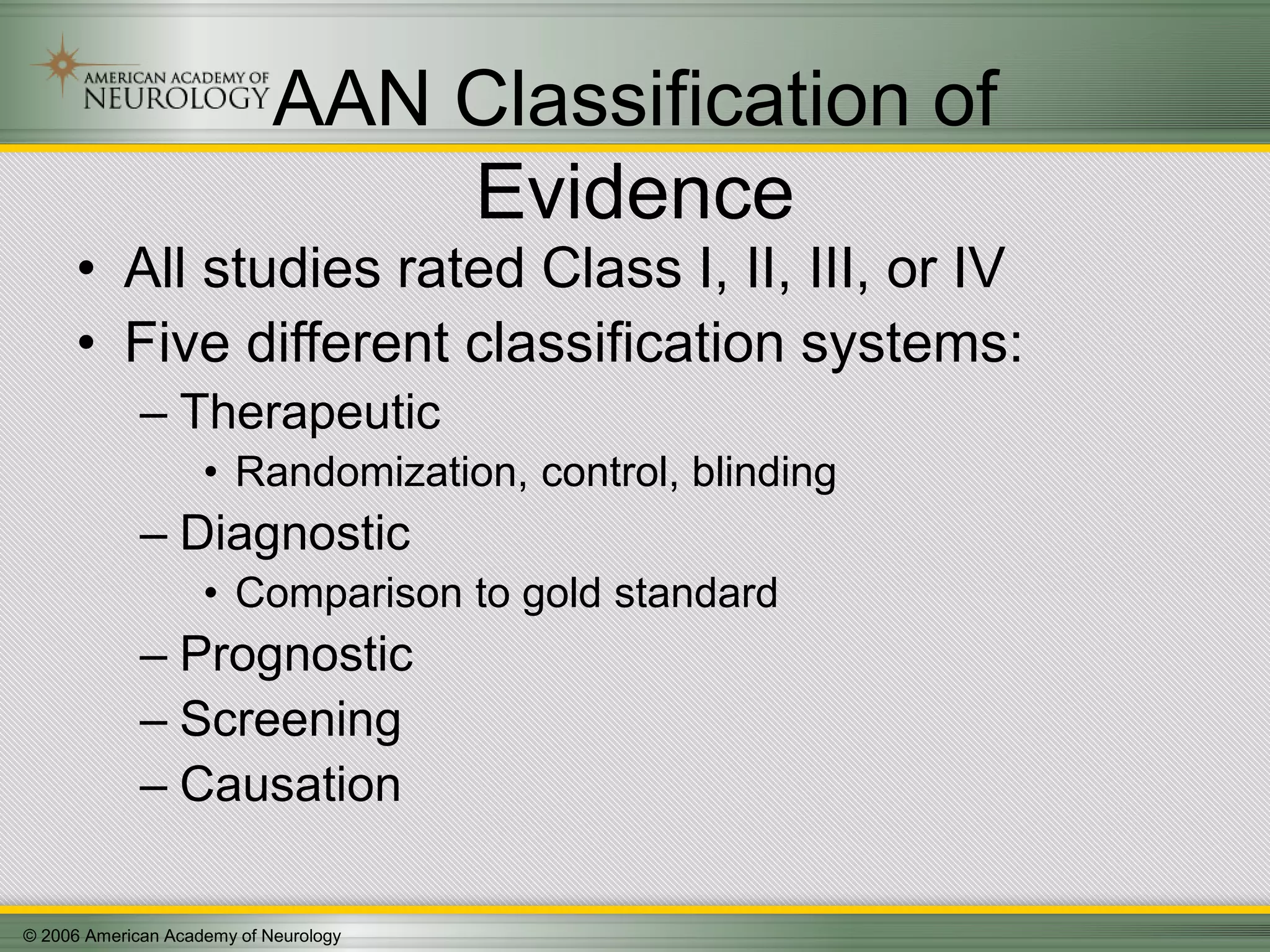 AMERICAN ACADEMY OF NEUROLOGY

AAN Classification of Evidence

• All studies rated Class I, II, III, or IV
• Five different classification systems:
– Therapeutic
• Randomization, control, blinding
– Diagnostic
• Comparison to gold standard
– Prognostic
– Screening
– Causation

© 2006 American Academy of Neurology